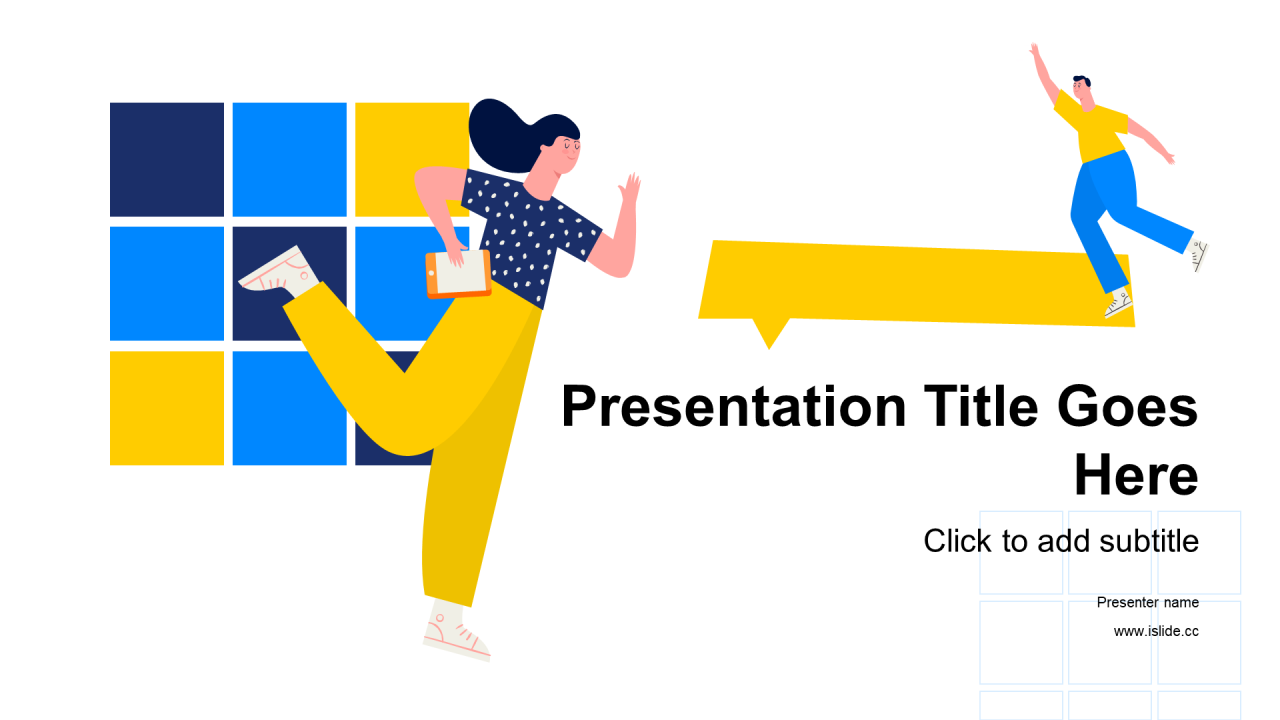 Presentation Title Goes Here

Click to add subtitle

Presenter name

www.islide.cc